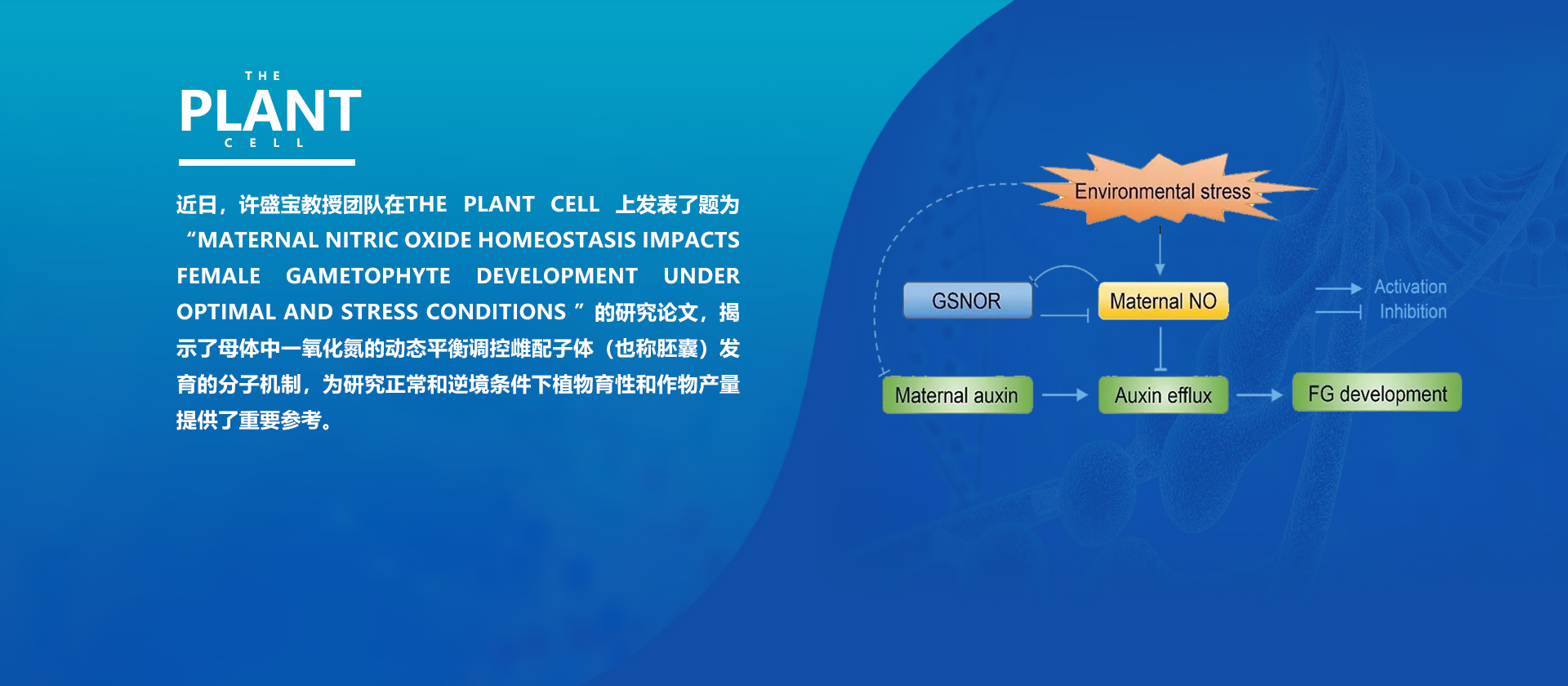 THE
PLANT
CELL

近日，许盛宝教授团队在THE PLANT CELL 上发表了题为“MATERNAL NITRIC OXIDE HOMEOSTASIS IMPACTS FEMALE GAMETOPHYTE DEVELOPMENT UNDER OPTIMAL AND STRESS CONDITIONS ” 的研究论文，揭示了母体中一氧化氮的动态平衡调控雌配子体（也称胚囊）发育的分子机制，为研究正常和逆境条件下植物育性和作物产量提供了重要参考。

Environmental stress

GSNOR

Maternal NO

Activation

Inhibition

Maternal auxin

Auxin efflux

FG development